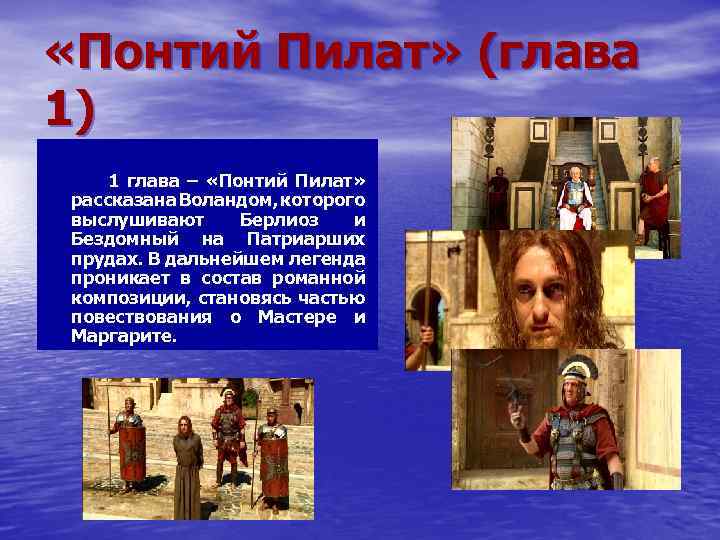 «Понтий Пилат» (глава 1)

1 глава – «Понтий Пилат» рассказана Воландом, которого выслушивают Берлиоз и Бездомный на Патриарших прудах. В дальнейшем легенда проникает в состав романной композиции, становясь частью повествования о Мастере и Маргарите.